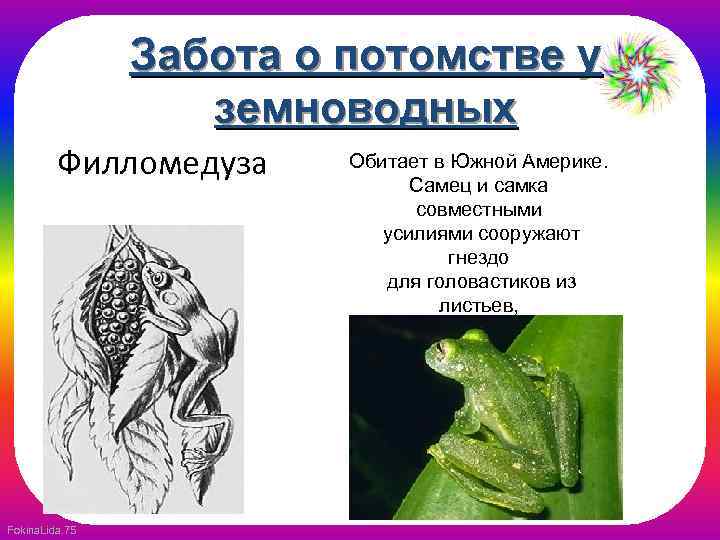 Забота о потомстве у земноводных

Филломедуза

Обитает в Южной Америке. Самец и самка совместными усилиями сооружают гнездо для головастиков из листьев,

FokinaLida.75